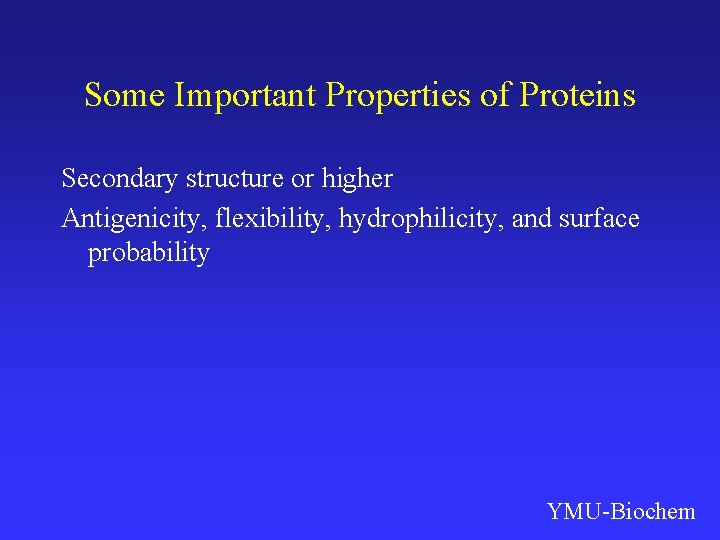 Some Important Properties of Proteins

Secondary structure or higher

Antigenicity, flexibility, hydrophilicity, and surface probability

YMU-Biochem